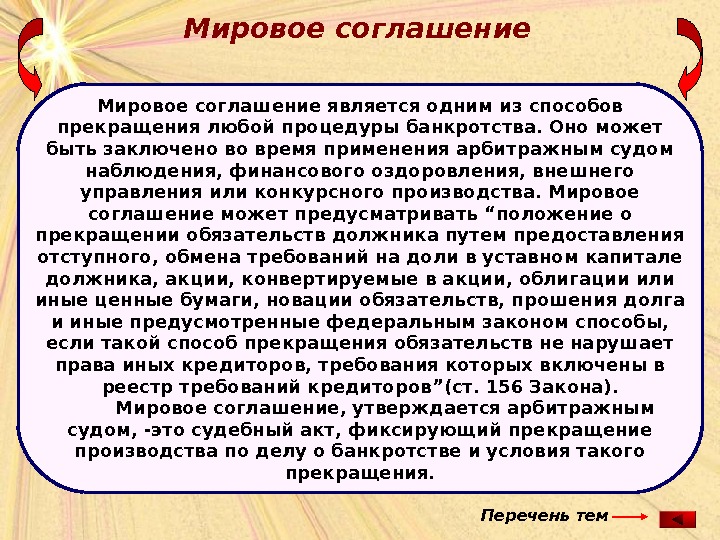 Мировое соглашение

Мировое соглашение является одним из способов прекращения любой процедуры банкротства. Оно может быть заключено во время применения арбитражным судом наблюдения, финансового оздоровления, внешнего управления или конкурсного производства. Мировое соглашение может предусматривать “положение о прекращении обязательств должника путем предоставления отступного, обмена требований на доли в уставном капитале должника, акции, конвертируемые в акции, облигации или иные ценные бумаги, новации обязательств, прошения долга и иные предусмотренные федеральным законом способы, если такой способ прекращения обязательств не нарушает права иных кредиторов, требования которых включены в реестр требований кредиторов”(ст. 156 Закона).

Мировое соглашение, утверждается арбитражным судом, -это судебный акт, фиксирующий прекращение производства по делу о банкротстве и условия такого прекращения.

Перечень тем